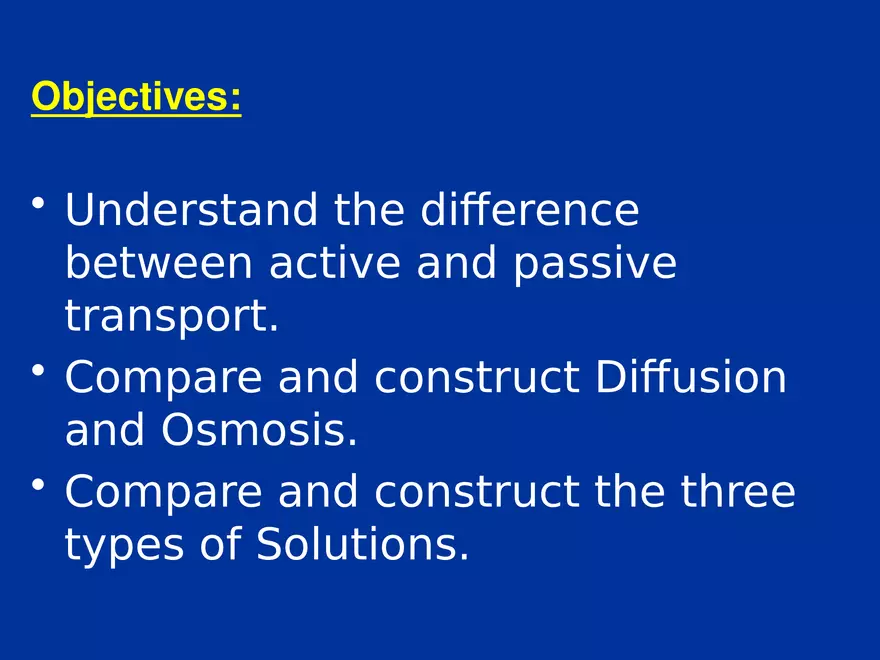 Objectives:

• Understand the difference between active and passive transport.
• Compare and construct Diffusion and Osmosis.
• Compare and construct the three types of Solutions.